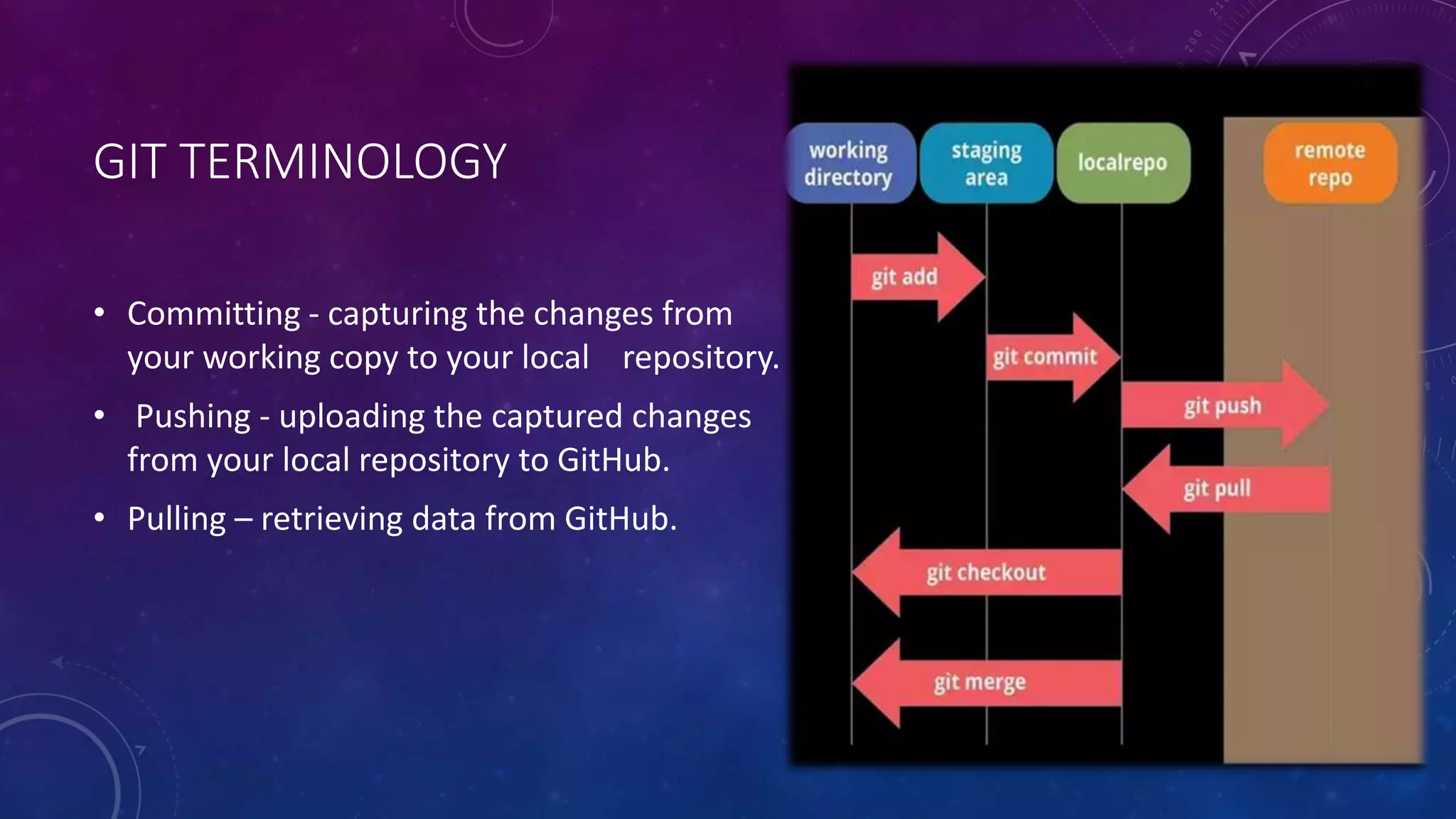 GIT TERMINOLOGY

• Committing - capturing the changes from your working copy to your local repository.

• Pushing - uploading the captured changes from your local repository to GitHub.

• Pulling – retrieving data from GitHub.

working directory

staging area

localrepo

remote repo

git add

git commit

git push

git pull

git checkout

git merge